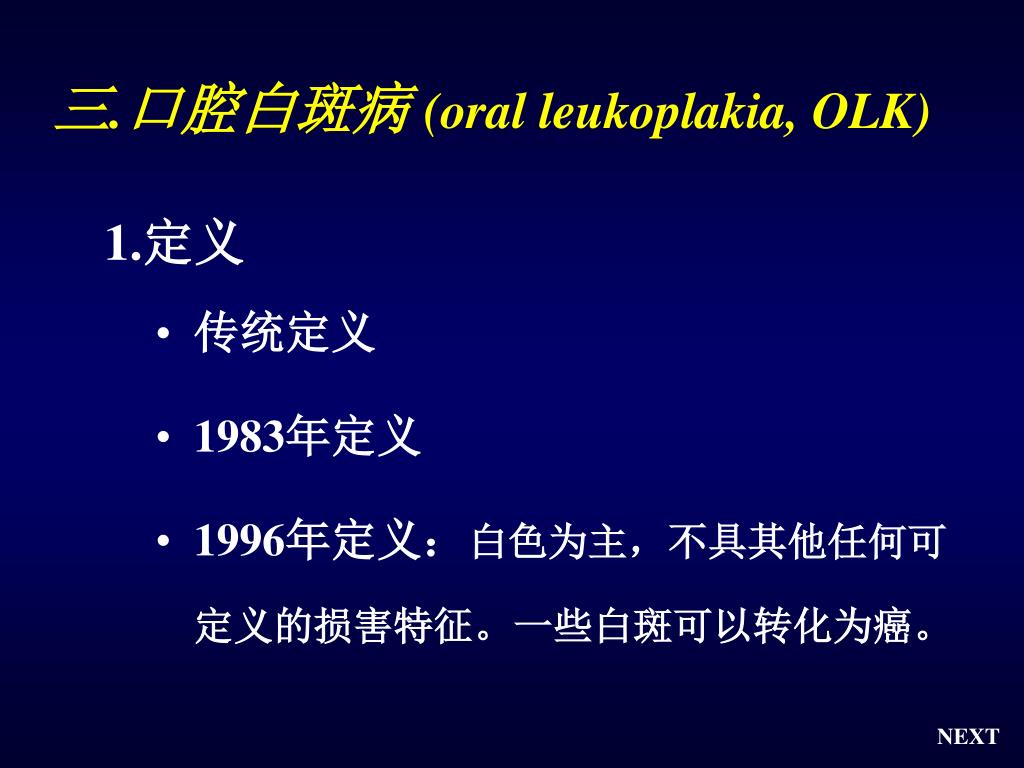 三.口腔白斑病 (oral leukoplakia, OLK)

1.定义

• 传统定义

• 1983年定义

• 1996年定义： 白色为主，不具其他任何可定义的损害特征。一些白斑可以转化为癌。

NEXT